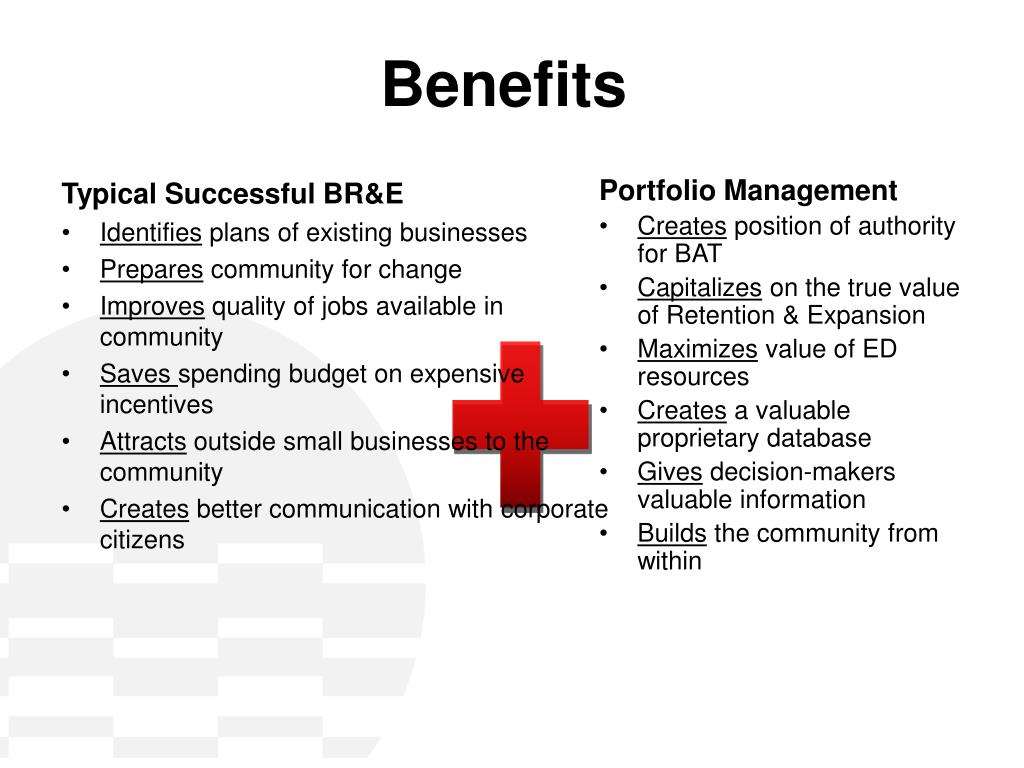 Benefits

Typical Successful BR&E
• Identifies plans of existing businesses
• Prepares community for change
• Improves quality of jobs available in community
• Saves spending budget on expensive incentives
• Attracts outside small businesses to the community
• Creates better communication with corporate citizens

Portfolio Management
• Creates position of authority for BAT
• Capitalizes on the true value of Retention & Expansion
• Maximizes value of ED resources
• Creates a valuable proprietary database
• Gives decision-makers valuable information
• Builds the community from within